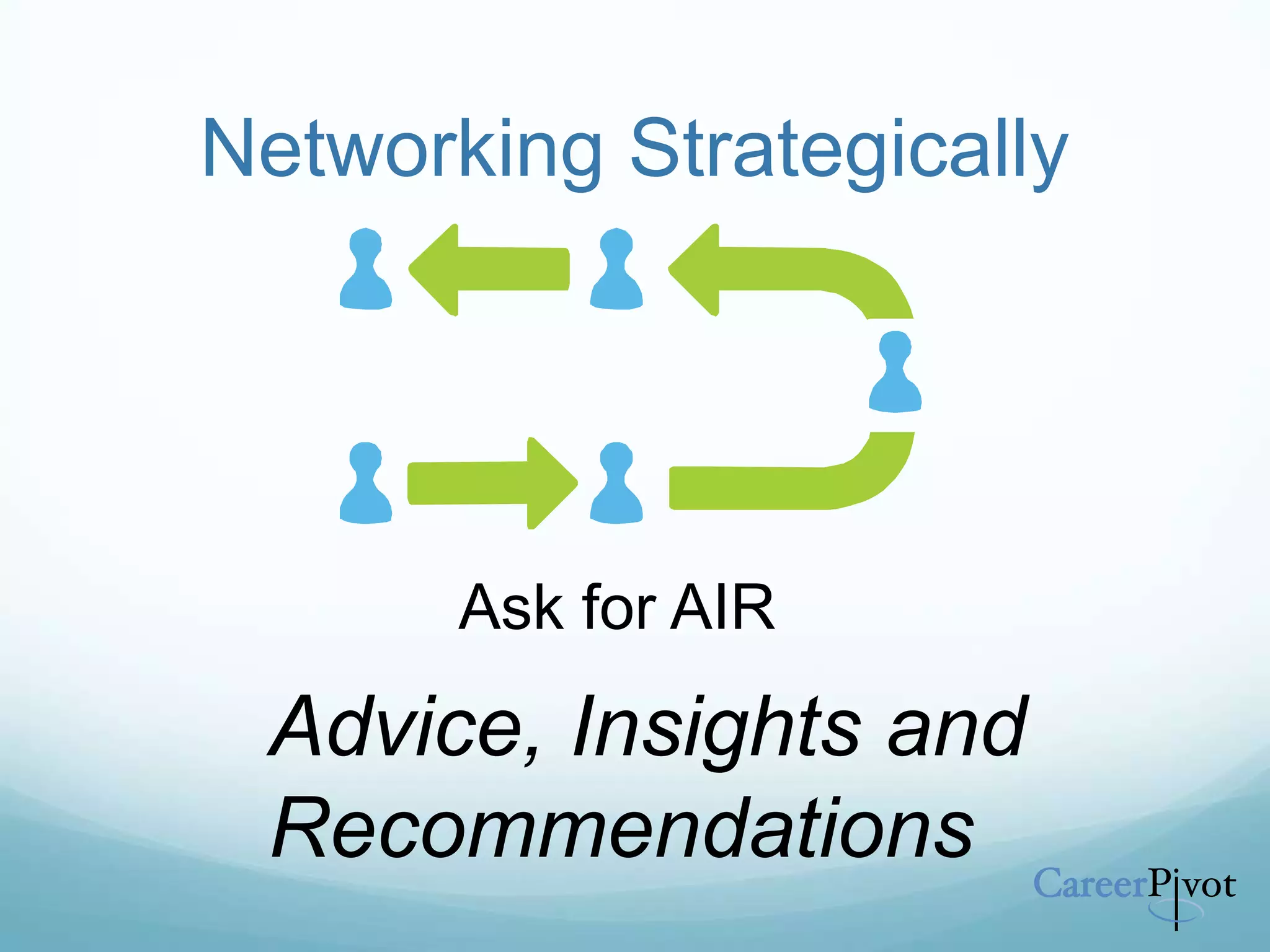 Networking Strategically

Ask for AIR

Advice, Insights and Recommendations

CareerPivot